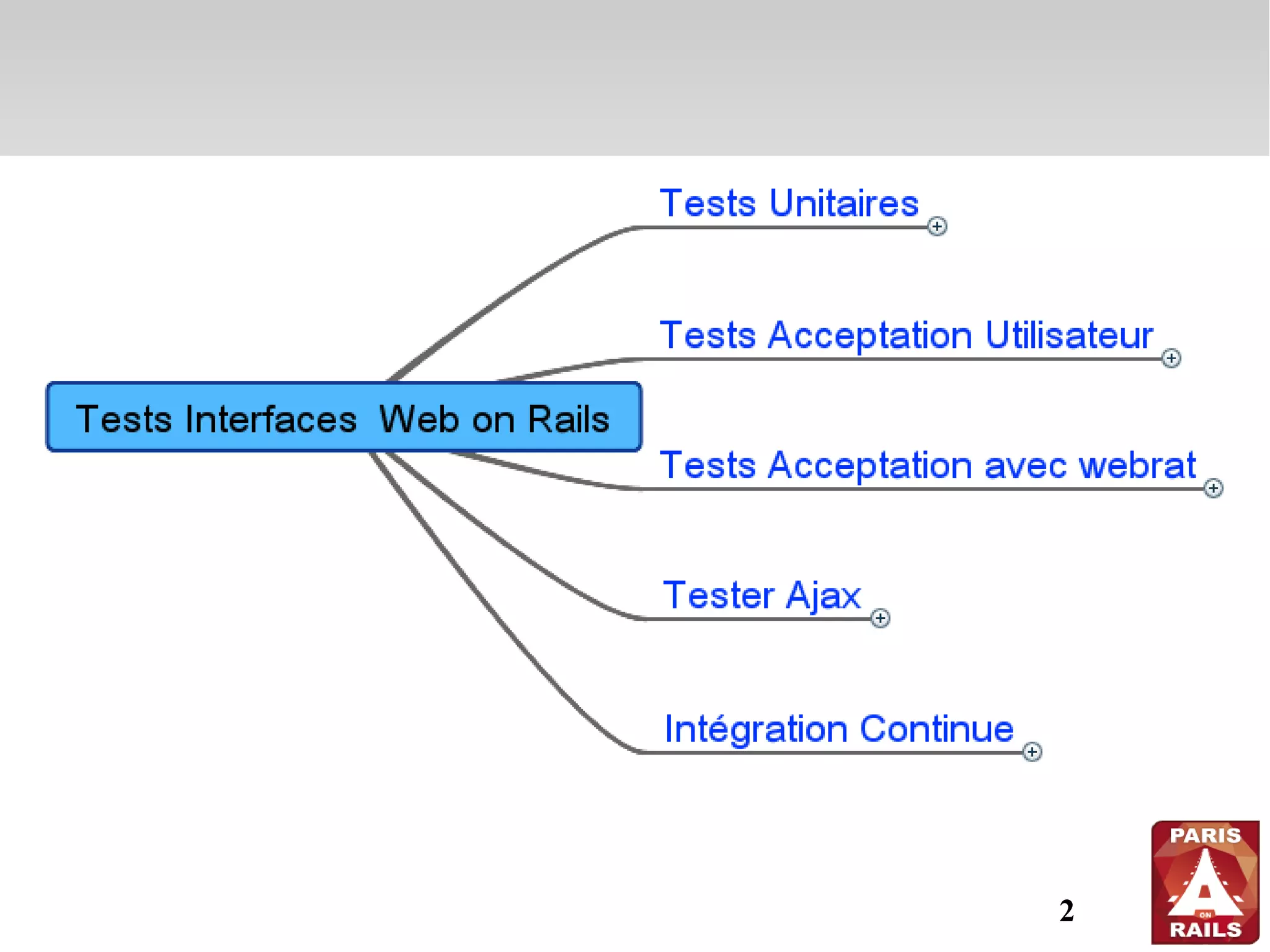 Tests Interfaces Web on Rails

Tests Unitaires

Tests Acceptation Utilisateur

Tests Acceptation avec webrat

Tester Ajax

Intégration Continue

2

PARIS ON RAILS